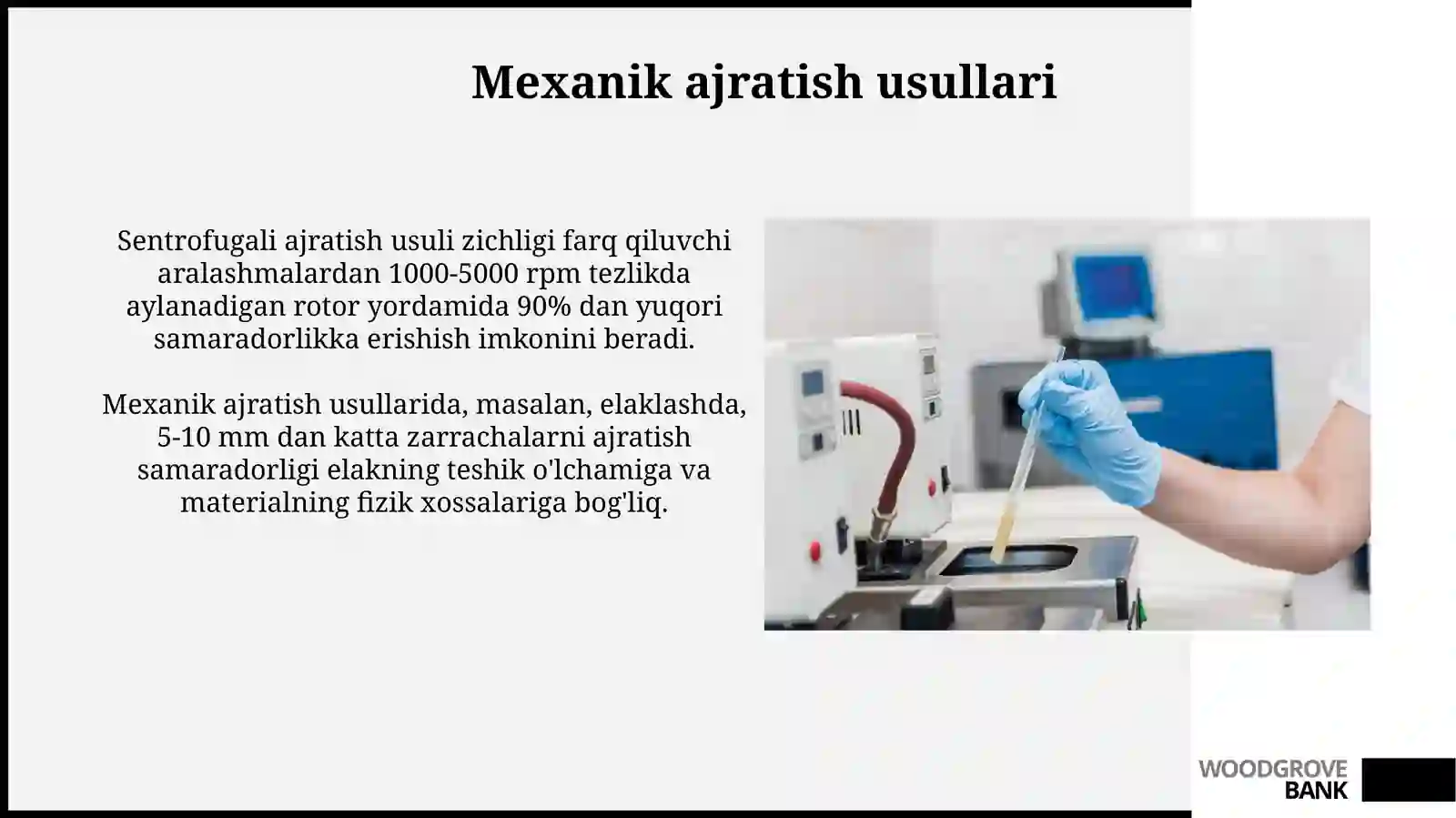 Mexanik ajratish usullari

Sentrofugali ajratish usuli zichligi farq qiluvchi aralashmalardan 1000-5000 rpm tezlikda aylanadigan rotor yordamida 90% dan yuqori samaradorlikka erishish imkonini beradi.

Mexanik ajratish usullarida, masalan, elaklashda, 5-10 mm dan katta zarrachalarni ajratish samaradorligi elakning teshik o'lchamiga va materialning fizik xossalariga bog'liq.

WOODGROVE BANK